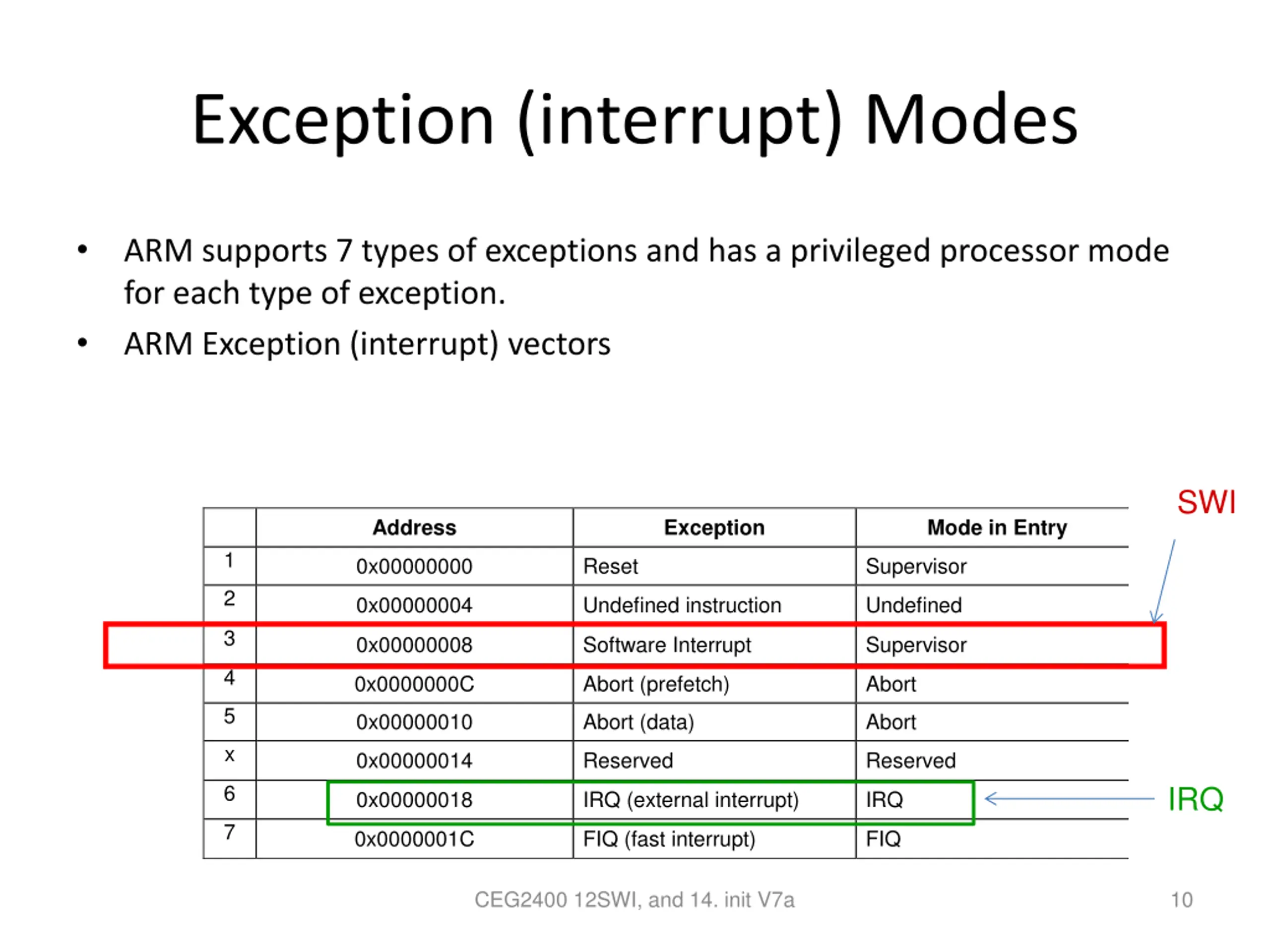 Exception (interrupt) Modes

• ARM supports 7 types of exceptions and has a privileged processor mode for each type of exception.

• ARM Exception (interrupt) vectors

SWI

| | Address | Exception | Mode in Entry |
|---|---|---|---|
| 1 | 0x00000000 | Reset | Supervisor |
| 2 | 0x00000004 | Undefined instruction | Undefined |
| 3 | 0x00000008 | Software Interrupt | Supervisor |
| 4 | 0x0000000C | Abort (prefetch) | Abort |
| 5 | 0x00000010 | Abort (data) | Abort |
| x | 0x00000014 | Reserved | Reserved |
| 6 | 0x00000018 | IRQ (external interrupt) | IRQ |
| 7 | 0x0000001C | FIQ (fast interrupt) | FIQ |

IRQ

CEG2400 12SWI, and 14. init V7a

10